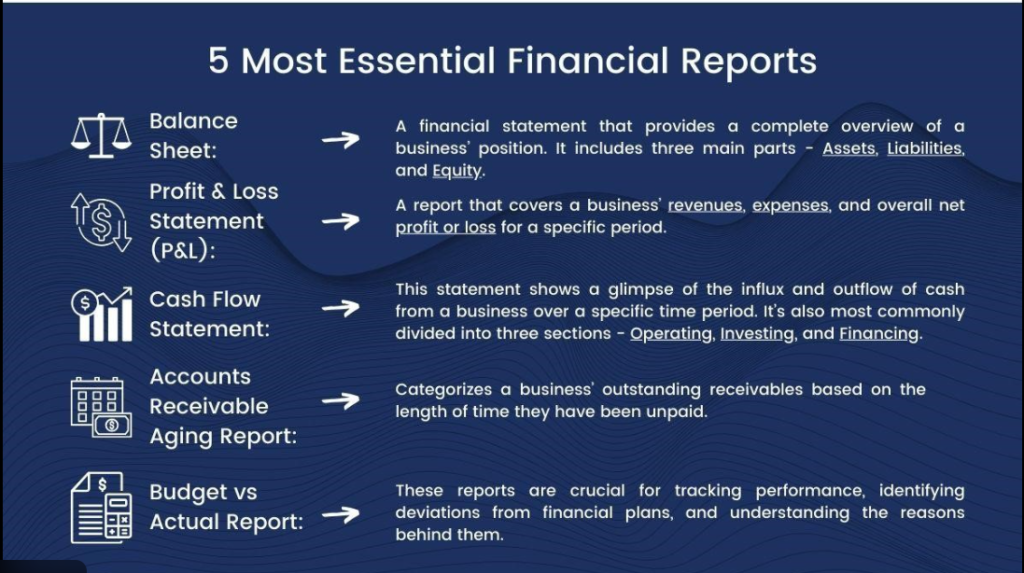 5 Most Essential Financial Reports

Balance Sheet: → A financial statement that provides a complete overview of a business' position. It includes three main parts - Assets, Liabilities, and Equity.

Profit & Loss Statement (P&L): → A report that covers a business' revenues, expenses, and overall net profit or loss for a specific period.

Cash Flow Statement: → This statement shows a glimpse of the influx and outflow of cash from a business over a specific time period. It's also most commonly divided into three sections - Operating, Investing, and Financing.

Accounts Receivable Aging Report: → Categorizes a business' outstanding receivables based on the length of time they have been unpaid.

Budget vs Actual Report: → These reports are crucial for tracking performance, identifying deviations from financial plans, and understanding the reasons behind them.